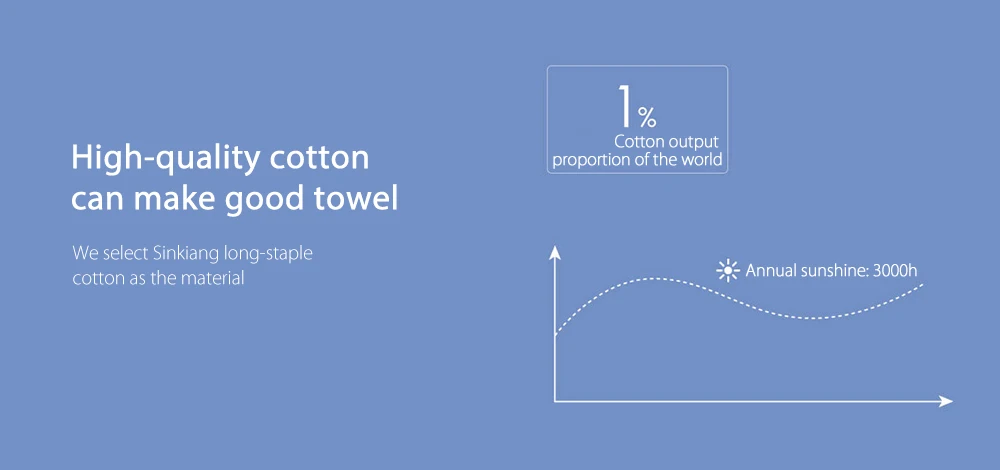 High-quality cotton can make good towel

We select Sinkiang long-staple cotton as the material

1%
Cotton output proportion of the world

Annual sunshine: 3000h